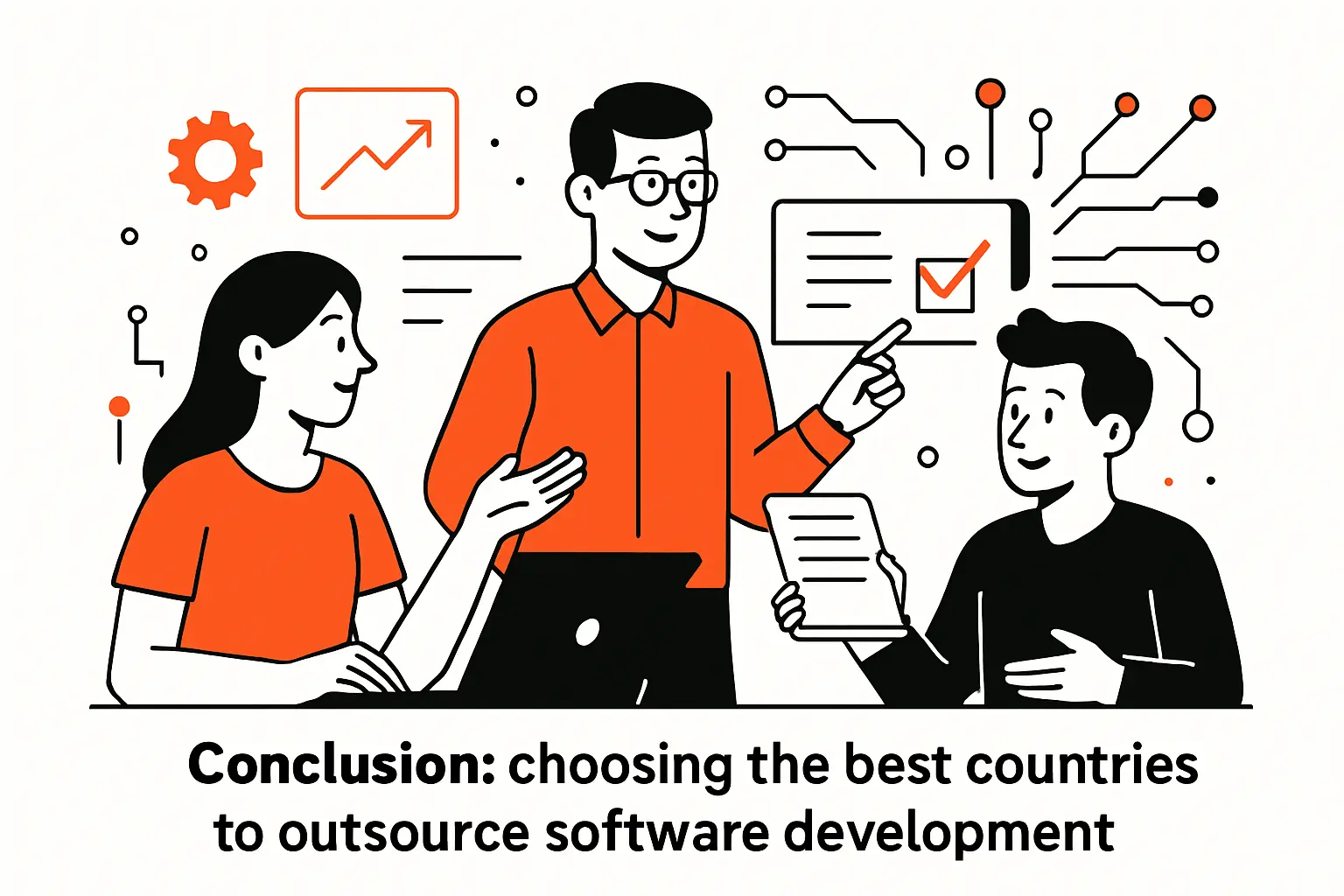 Conclusion: choosing the best countries to outsource software development